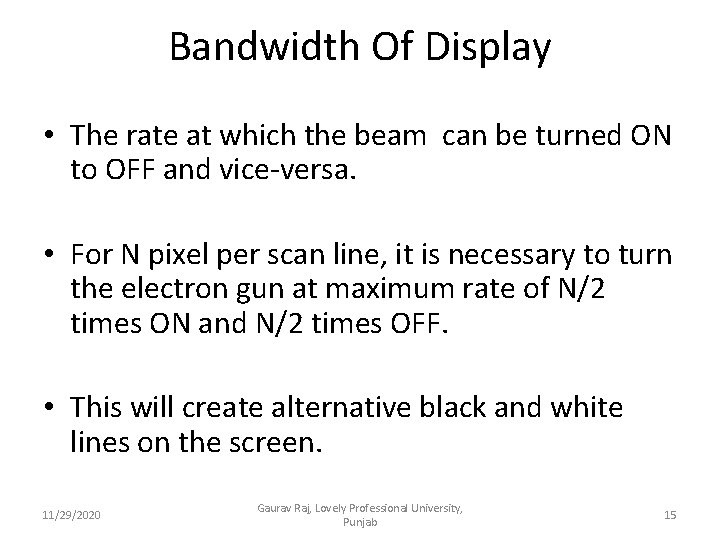 Bandwidth Of Display

• The rate at which the beam can be turned ON to OFF and vice-versa.

• For N pixel per scan line, it is necessary to turn the electron gun at maximum rate of N/2 times ON and N/2 times OFF.

• This will create alternative black and white lines on the screen.

11/29/2020

Gaurav Raj, Lovely Professional University, Punjab

15